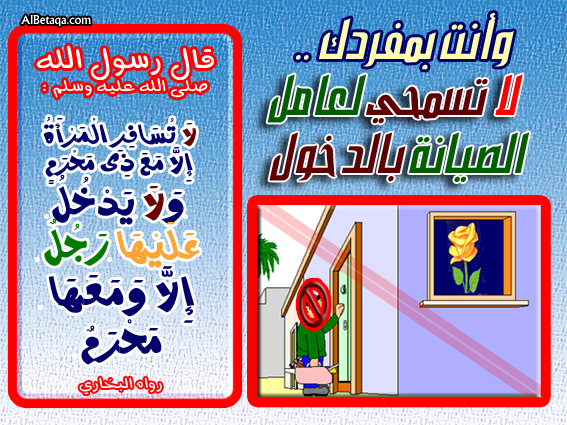 AlBetaqa.com

وأنت بمفردك ..
لا تسمحي لعامل
الصيانة بالدخول

قال رسول الله
صلى الله عليه وسلم :

لَا تُسَافِرِ الْمَرْأَةُ
إِلَّا مَعَ ذِي مَحْرَمٍ
وَلَا يَدْخُلُ
عَلَيْهَا رَجُلٌ
إِلَّا وَمَعَهَا
مَحْرَمٌ

رواه البخاري